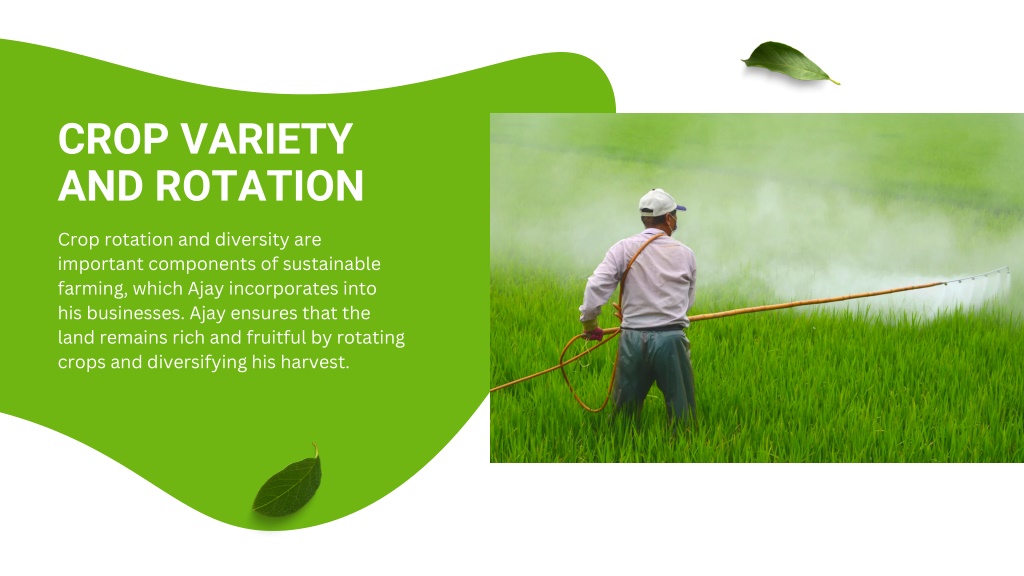 CROP VARIETY AND ROTATION

Crop rotation and diversity are important components of sustainable farming, which Ajay incorporates into his businesses. Ajay ensures that the land remains rich and fruitful by rotating crops and diversifying his harvest.